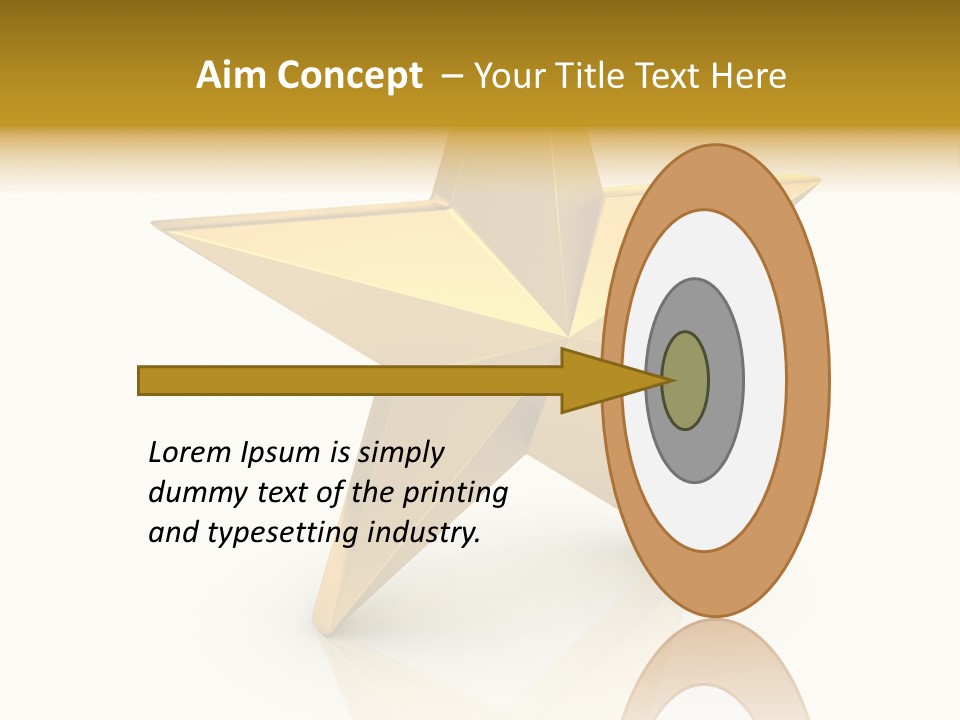 Aim Concept – Your Title Text Here

Lorem Ipsum is simply dummy text of the printing and typesetting industry.